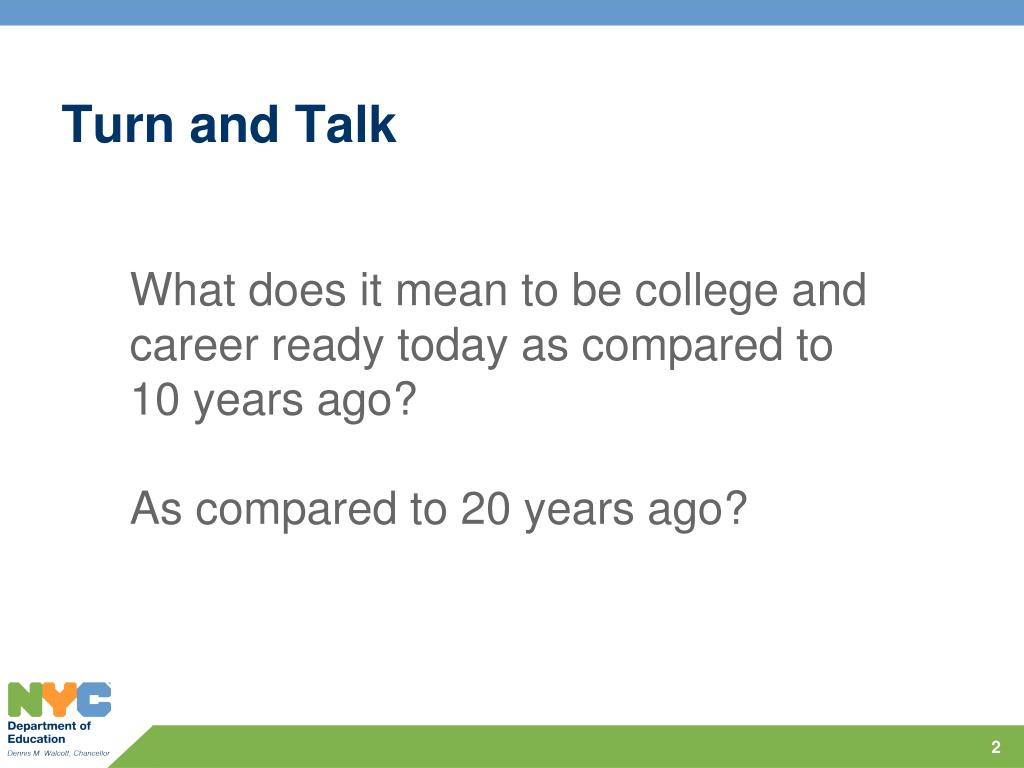 Turn and Talk

What does it mean to be college and career ready today as compared to 10 years ago?

As compared to 20 years ago?

NYC
Department of Education
Dennis M. Walcott, Chancellor

2